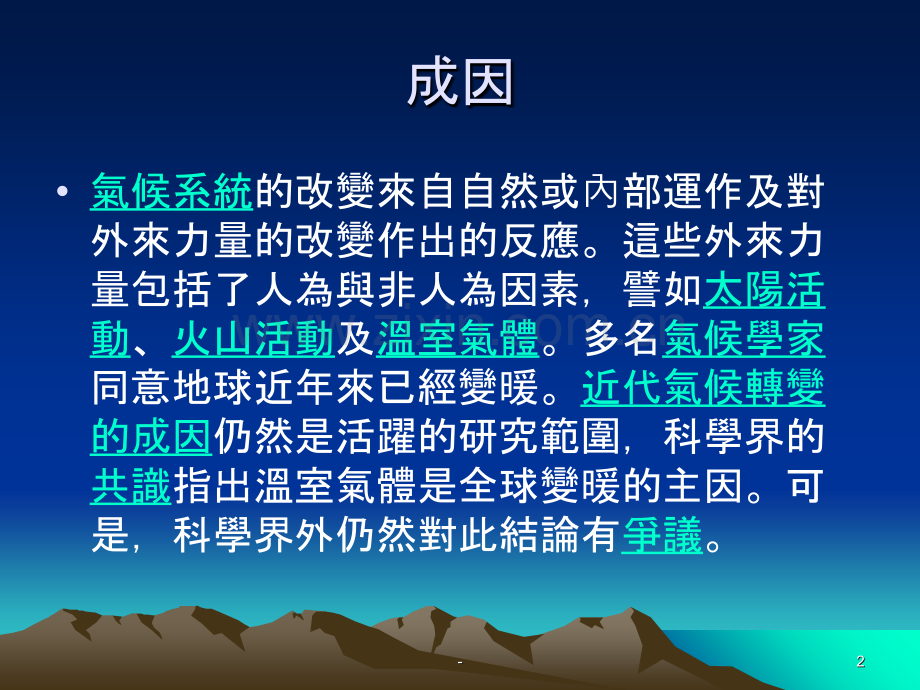 成因

• 氣候系統的改變來自自然或內部運作及對外來力量的改變作出的反應。這些外來力量包括了人為與非人為因素，譬如太陽活動、火山活動及溫室氣體。多名氣候學家同意地球近年來已經變暖。近代氣候轉變的成因仍然是活躍的研究範圍，科學界的共識指出溫室氣體是全球變暖的主因。可是，科學界外仍然對此結論有爭議。

-

2